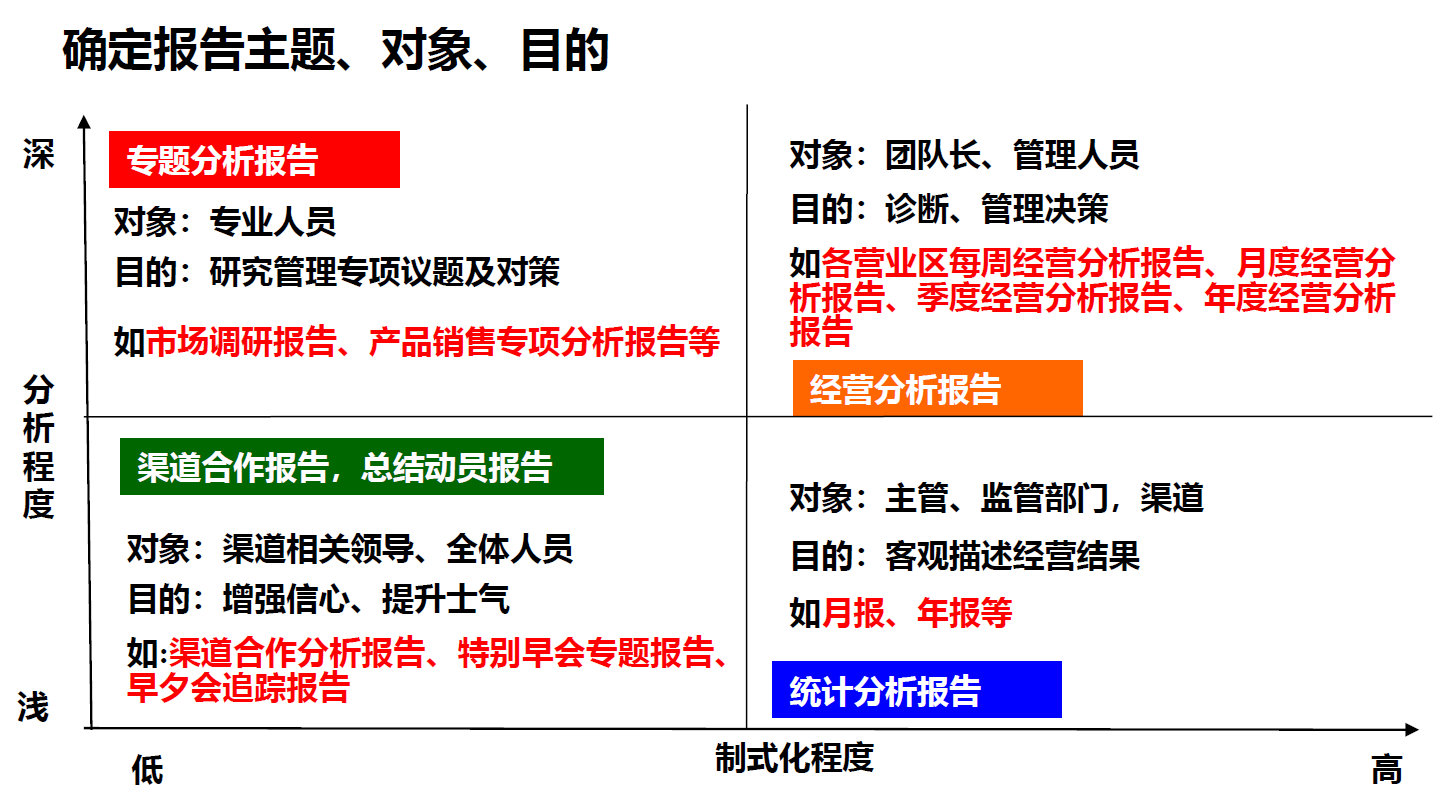 确定报告主题、对象、目的

深

分析程度

浅

专题分析报告

对象：专业人员

目的：研究管理专项议题及对策

如市场调研报告、产品销售专项分析报告等

对象：团队长、管理人员

目的：诊断、管理决策

如各营业区每周经营分析报告、月度经营分析报告、季度经营分析报告、年度经营分析报告

经营分析报告

渠道合作报告，总结动员报告

对象：渠道相关领导、全体人员

目的：增强信心、提升士气

如:渠道合作分析报告、特别早会专题报告、早夕会追踪报告

对象：主管、监管部门，渠道

目的：客观描述经营结果

如月报、年报等

统计分析报告

低

制式化程度

高